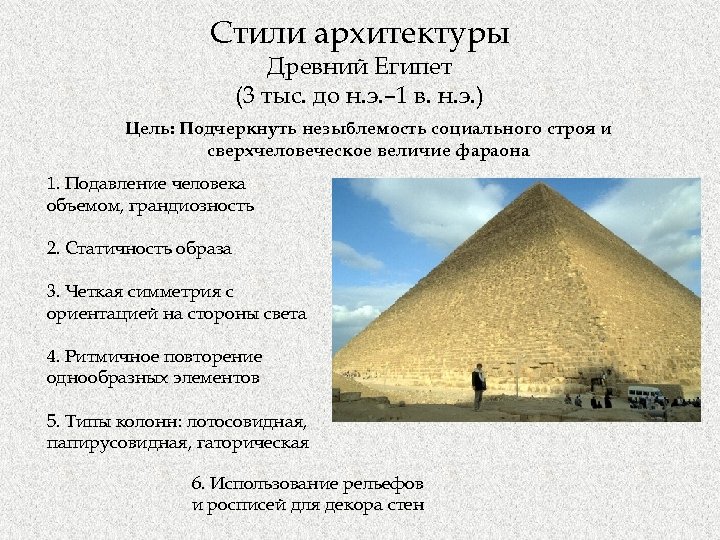 Стили архитектуры
Древний Египет
(3 тыс. до н.э.–1 в. н.э.)

Цель: Подчеркнуть незыблемость социального строя и сверхчеловеческое величие фараона

1. Подавление человека объемом, грандиозность

2. Статичность образа

3. Четкая симметрия с ориентацией на стороны света

4. Ритмичное повторение однообразных элементов

5. Типы колонн: лотосовидная, папирусовидная, гаторическая

6. Использование рельефов и росписей для декора стен